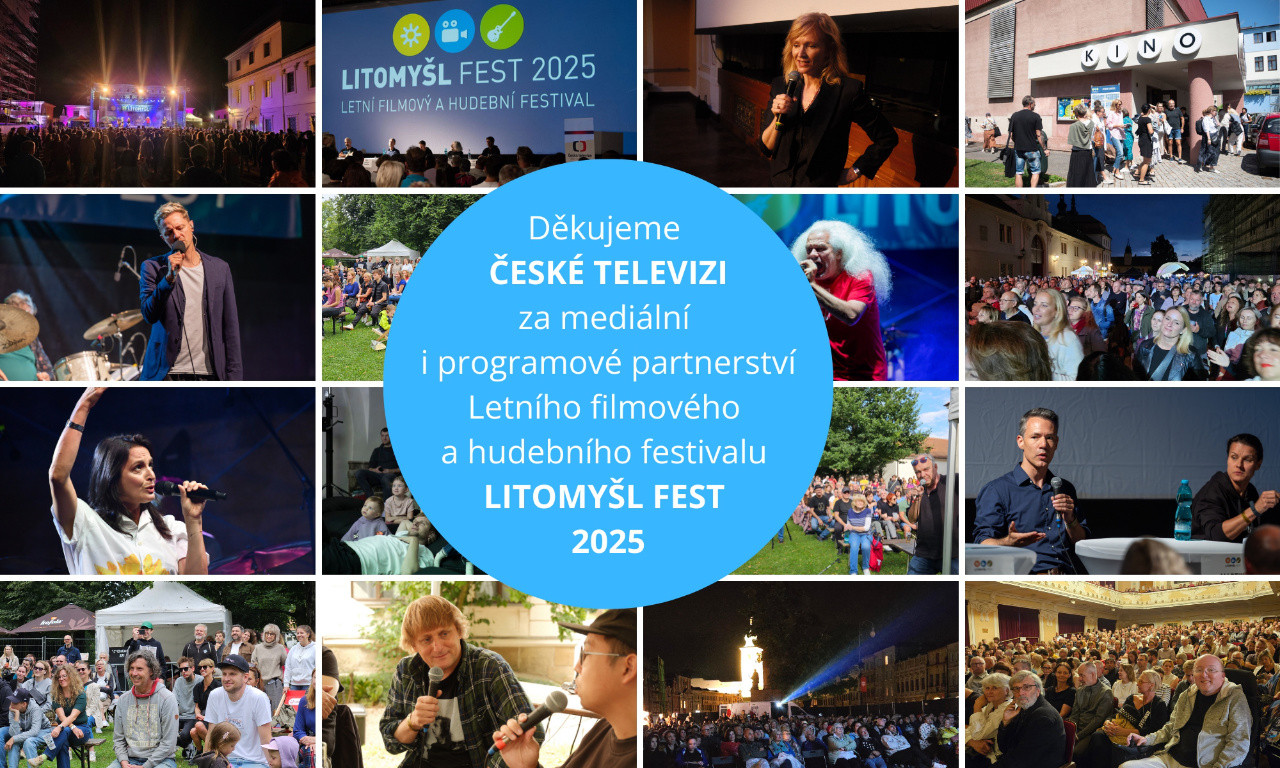 LITOMYŠL FEST 2025
LETNÍ FILMOVÝ A HUDEBNÍ FESTIVAL

KINO

Děkujeme
ČESKÉ TELEVIZI
za mediální
i programové partnerství
Letního filmového
a hudebního festivalu
LITOMYŠL FEST
2025